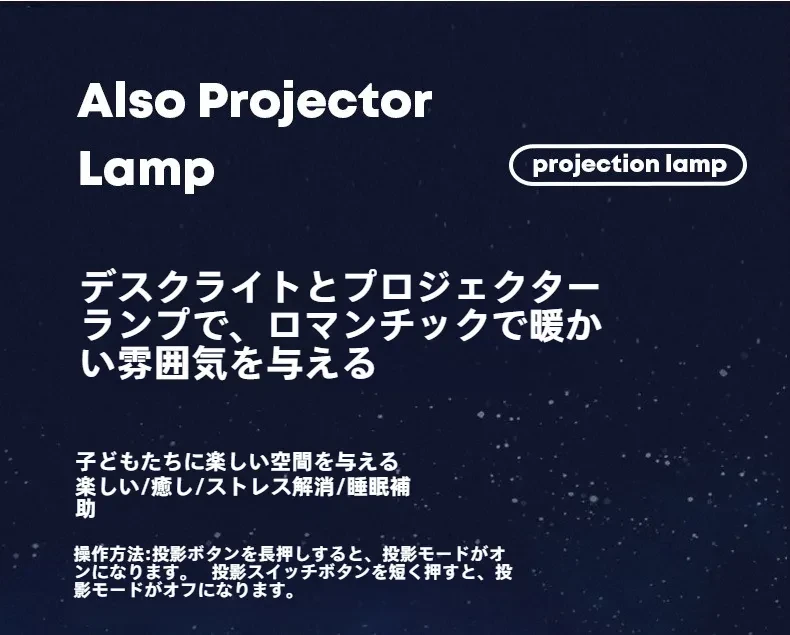 Also Projector Lamp

projection lamp

デスクライトとプロジェクターランプで、ロマンチックで暖かい雰囲気を与える

子どもたちに楽しい空間を与える
楽しい/癒し/ストレス解消/睡眠補助

操作方法:投影ボタンを長押しすると、投影モードがオンになります。　投影スイッチボタンを短く押すと、投影モードがオフになります。